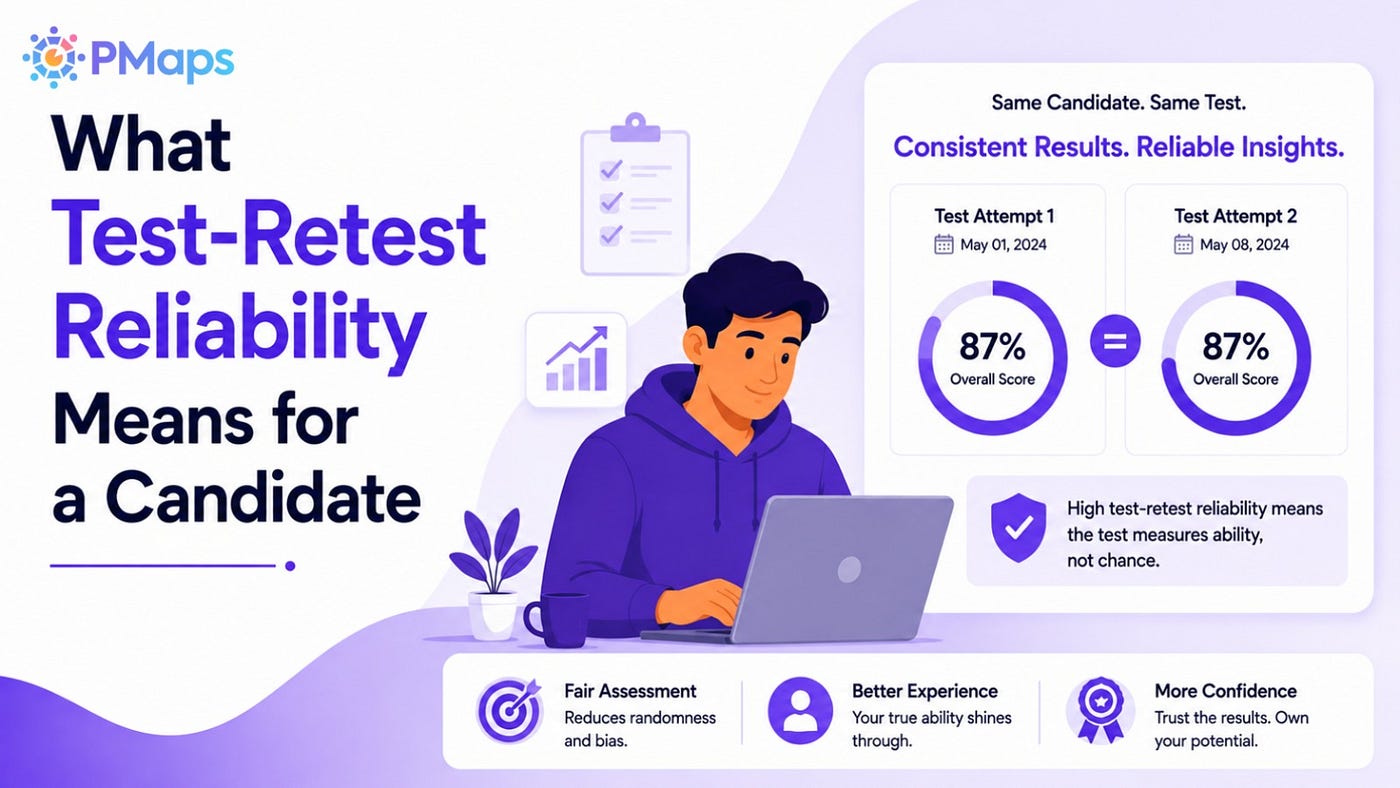 PMaps

What Test-Retest Reliability Means for a Candidate

Same Candidate. Same Test.

Consistent Results. Reliable Insights.

Test Attempt 1
May 01, 2024
87%
Overall Score

=

Test Attempt 2
May 08, 2024
87%
Overall Score

High test-retest reliability means the test measures ability, not chance.

Fair Assessment
Reduces randomness and bias.

Better Experience
Your true ability shines through.

More Confidence
Trust the results. Own your potential.